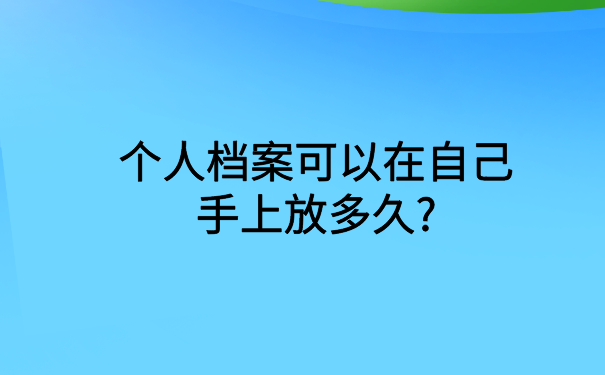 个人档案可以在自己手上放多久?